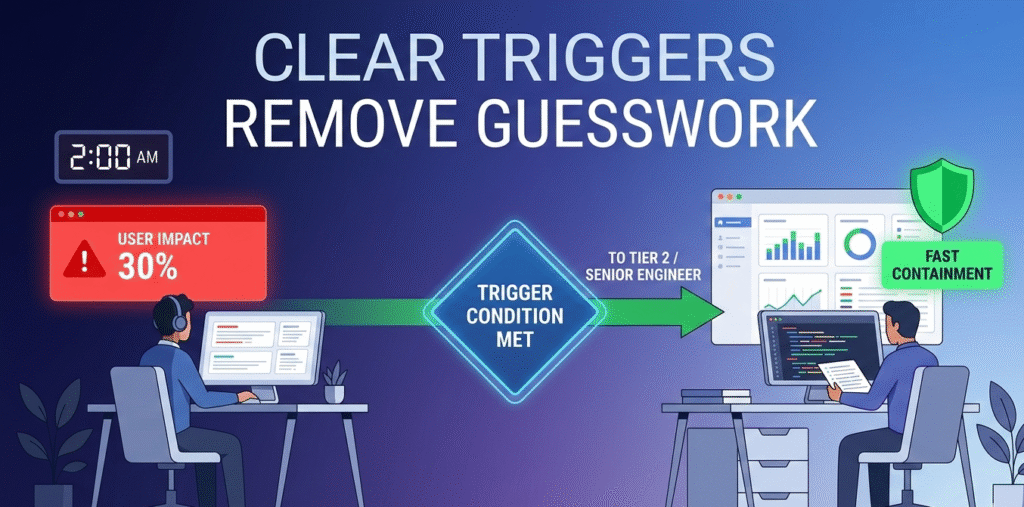 CLEAR TRIGGERS
REMOVE GUESSWORK

2:00 AM

USER IMPACT
30%

TRIGGER
CONDITION
MET

TO TIER 2 /
SENIOR ENGINEER

FAST
CONTAINMENT